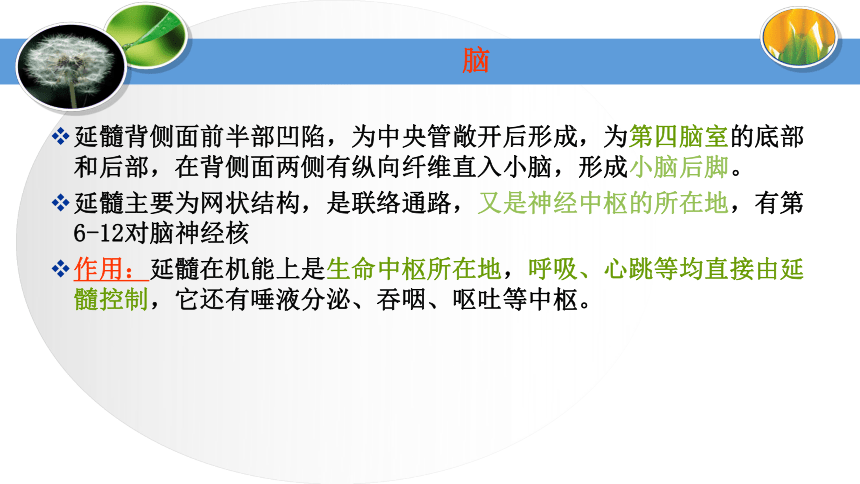 脑

❖ 延髓背侧面前半部凹陷，为中央管敞开后形成，为第四脑室的底部和后部，在背侧面两侧有纵向纤维直入小脑，形成小脑后脚。

❖ 延髓主要为网状结构，是联络通路，又是神经中枢的所在地，有第6-12对脑神经核

❖ 作用：延髓在机能上是生命中枢所在地，呼吸、心跳等均直接由延髓控制，它还有唾液分泌、吞咽、呕吐等中枢。